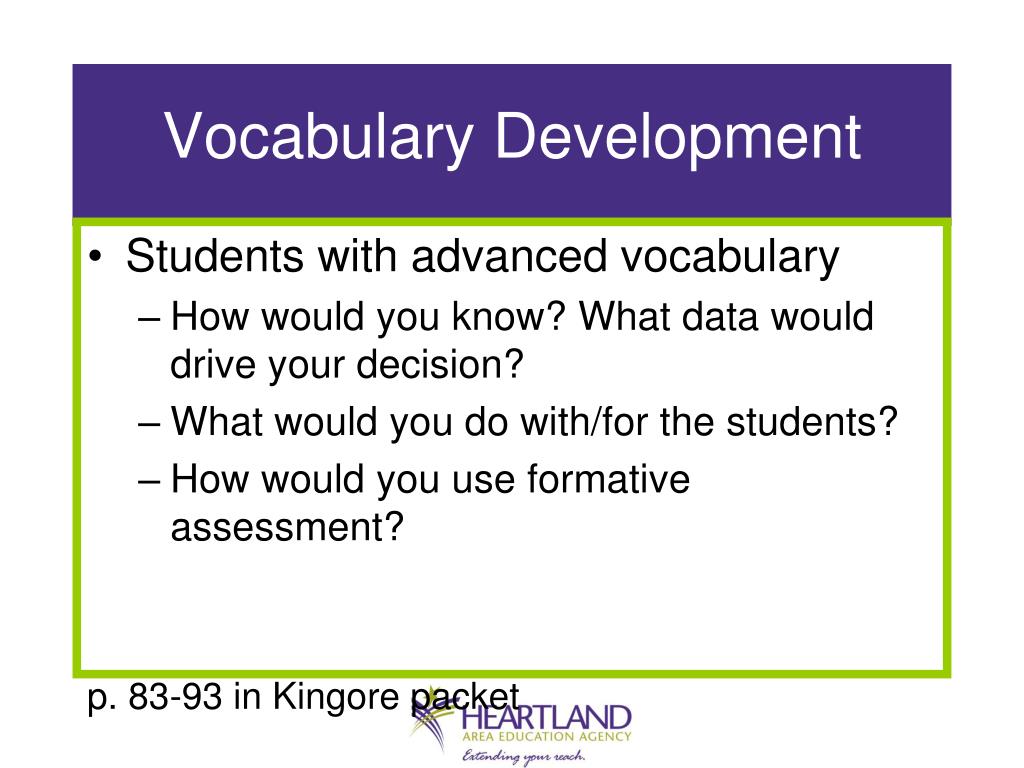 Vocabulary Development

• Students with advanced vocabulary
– How would you know? What data would drive your decision?
– What would you do with/for the students?
– How would you use formative assessment?

p. 83-93 in Kingore packet

HEARTLAND
AREA EDUCATION AGENCY
Extending your reach.